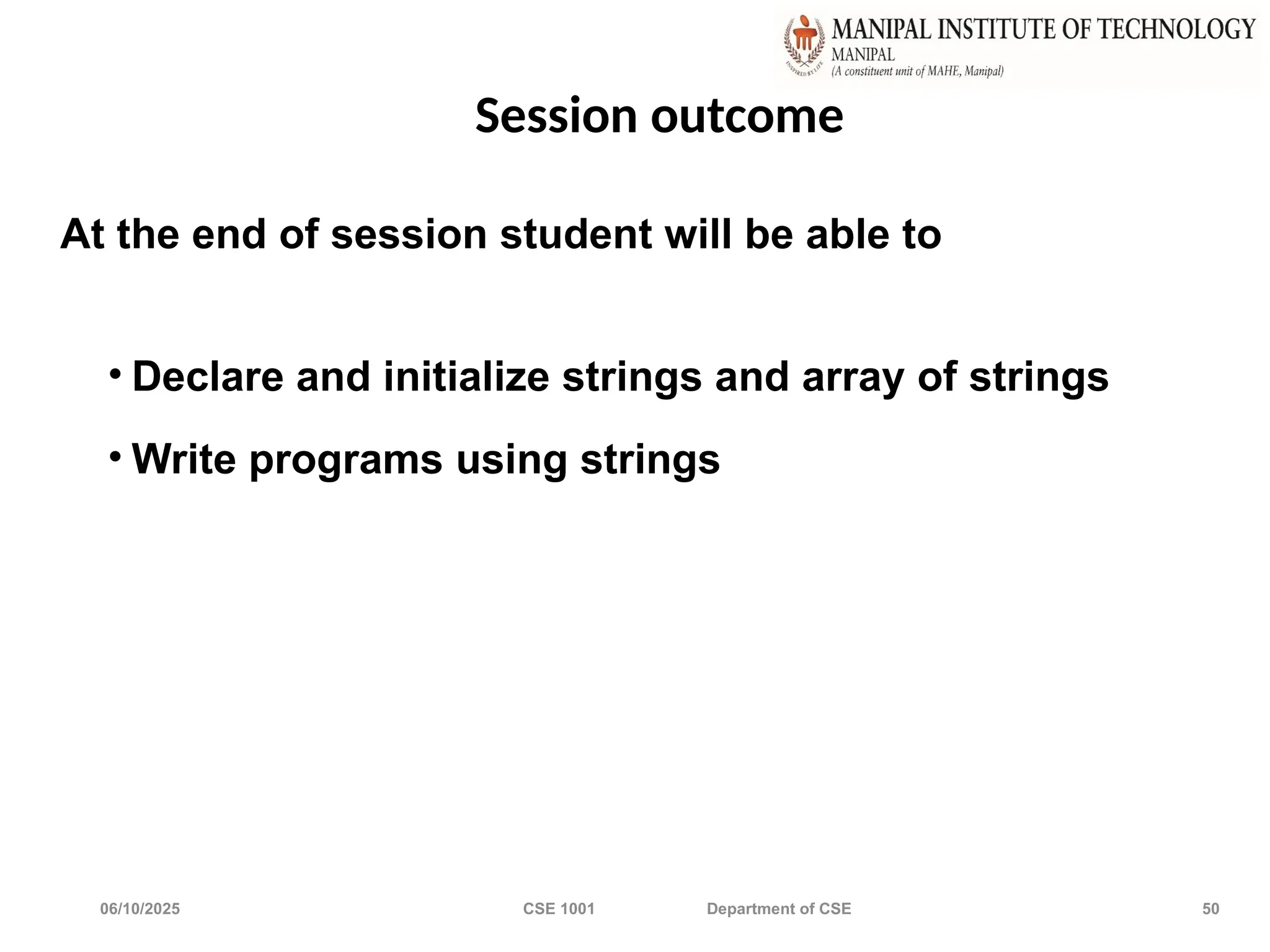 INSPIRED BY LIFE

MANIPAL INSTITUTE OF TECHNOLOGY
MANIPAL
(A constituent unit of MAHE, Manipal)

Session outcome

At the end of session student will be able to

• Declare and initialize strings and array of strings

• Write programs using strings

06/10/2025 CSE 1001 Department of CSE 50